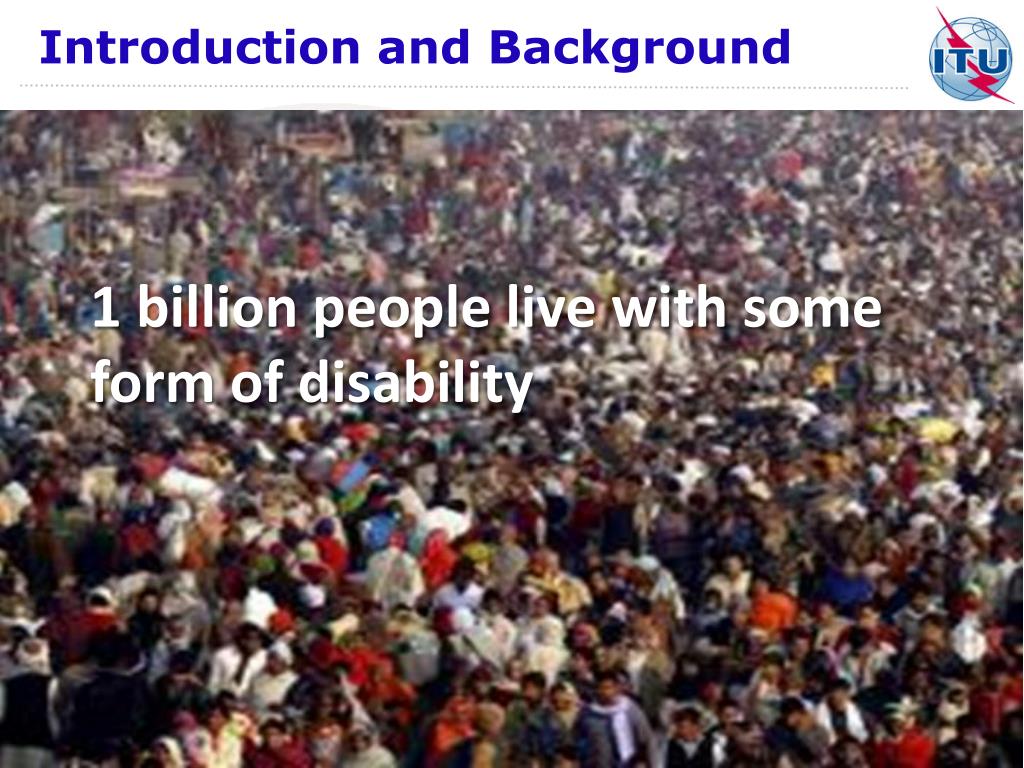 Introduction and Background

ITU

1 billion people live with some form of disability